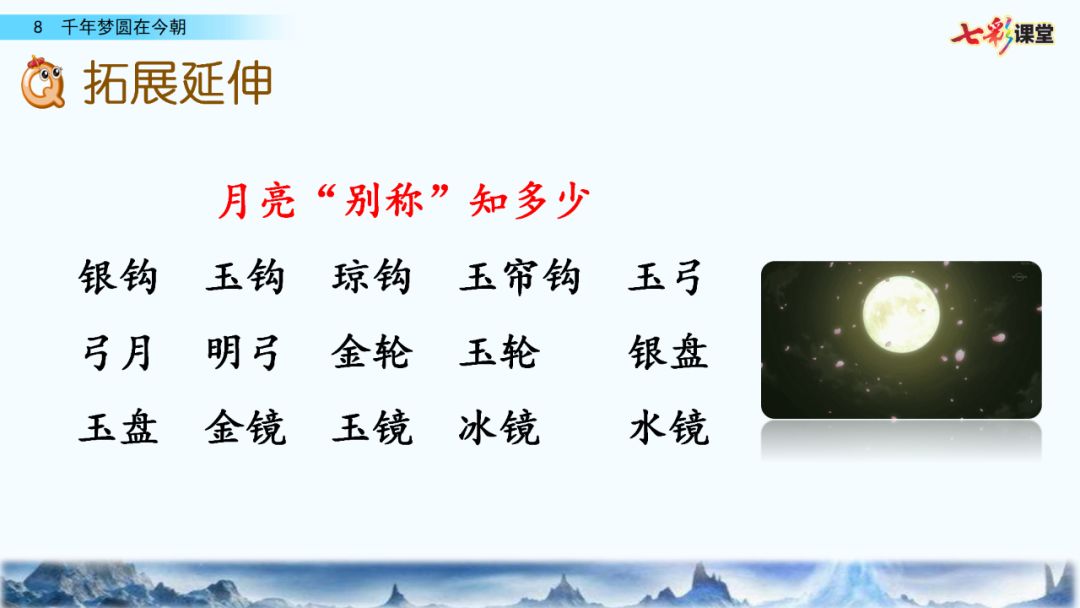 8 千年梦圆在今朝

七彩课堂

拓展延伸

月亮“别称”知多少

银钩 玉钩 琼钩 玉帘钩 玉弓

弓月 明弓 金轮 玉轮 银盘

玉盘 金镜 玉镜 冰镜 水镜